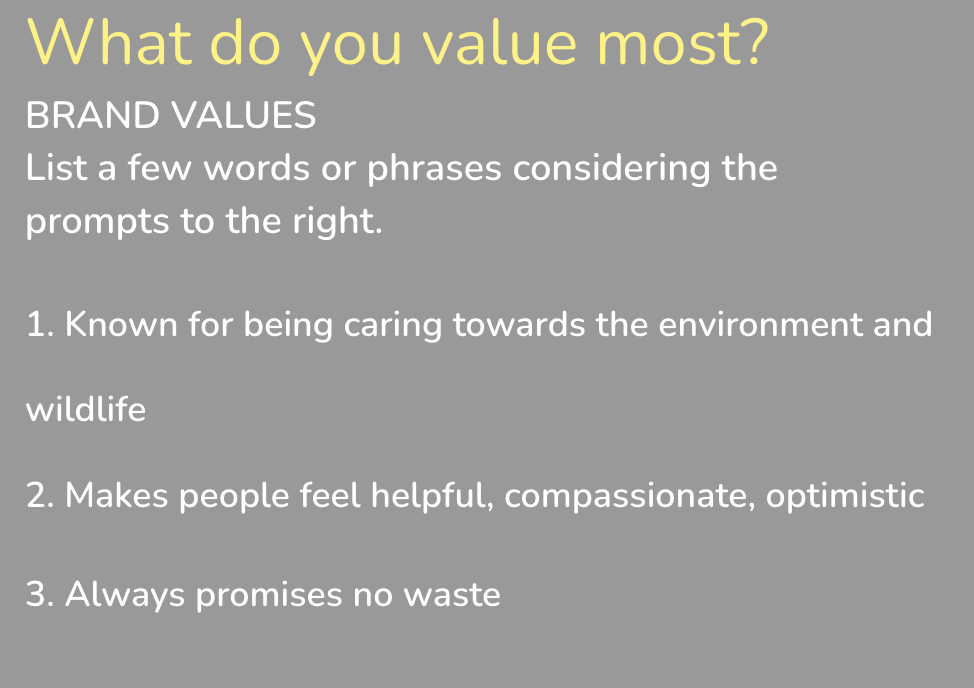 What do you value most?

BRAND VALUES
List a few words or phrases considering the prompts to the right.

1. Known for being caring towards the environment and wildlife

2. Makes people feel helpful, compassionate, optimistic

3. Always promises no waste